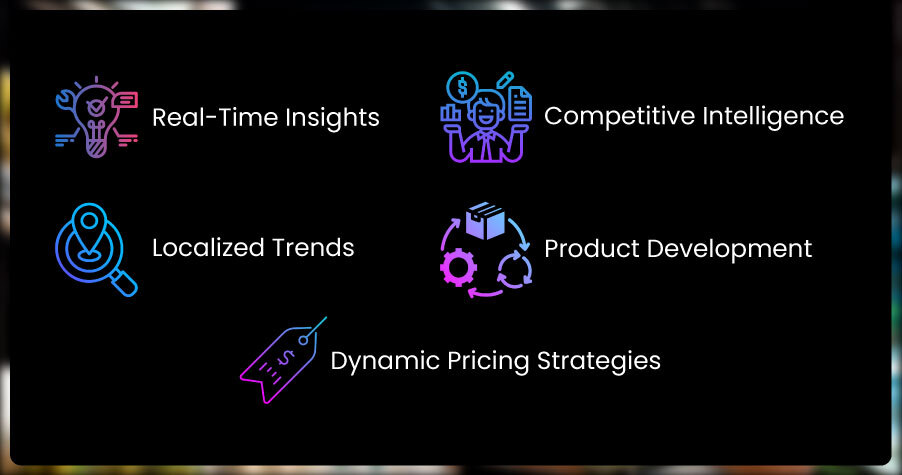 Real-Time Insights

Competitive Intelligence

Localized Trends

Product Development

Dynamic Pricing Strategies